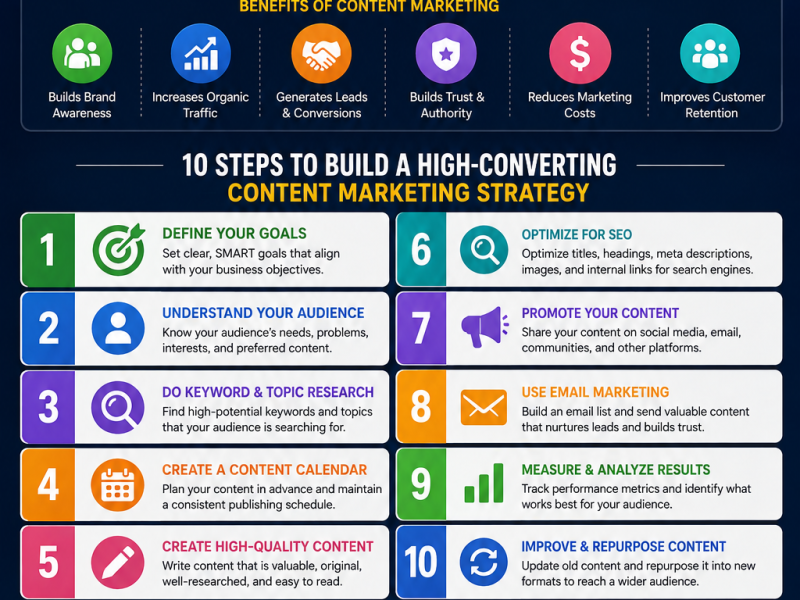 BENEFITS OF CONTENT MARKETING

Builds Brand Awareness

Increases Organic Traffic

Generates Leads & Conversions

Builds Trust & Authority

Reduces Marketing Costs

Improves Customer Retention

10 STEPS TO BUILD A HIGH-CONVERTING CONTENT MARKETING STRATEGY

1 DEFINE YOUR GOALS
Set clear, SMART goals that align with your business objectives.

2 UNDERSTAND YOUR AUDIENCE
Know your audience's needs, problems, interests, and preferred content.

3 DO KEYWORD & TOPIC RESEARCH
Find high-potential keywords and topics that your audience is searching for.

4 CREATE A CONTENT CALENDAR
Plan your content in advance and maintain a consistent publishing schedule.

5 CREATE HIGH-QUALITY CONTENT
Write content that is valuable, original, well-researched, and easy to read.

6 OPTIMIZE FOR SEO
Optimize titles, headings, meta descriptions, images, and internal links for search engines.

7 PROMOTE YOUR CONTENT
Share your content on social media, email, communities, and other platforms.

8 USE EMAIL MARKETING
Build an email list and send valuable content that nurtures leads and builds trust.

9 MEASURE & ANALYZE RESULTS
Track performance metrics and identify what works best for your audience.

10 IMPROVE & REPURPOSE CONTENT
Update old content and repurpose it into new formats to reach a wider audience.